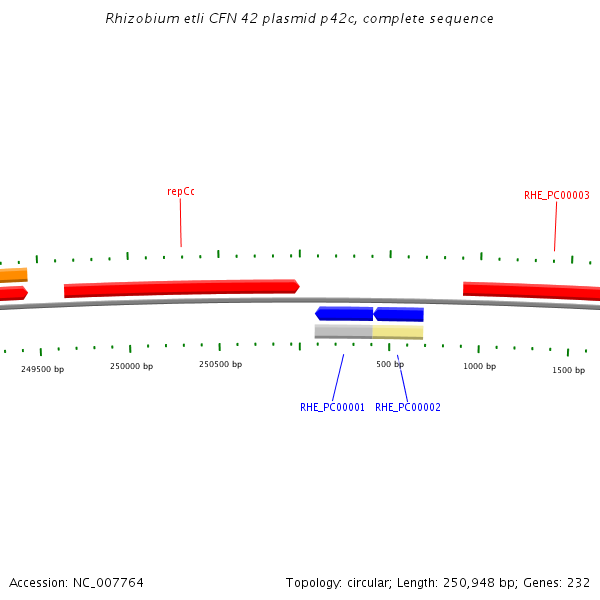 Rhizobium etli CFN 42 plasmid p42c, complete sequence

repCc

RHE_PC00003

249500 bp

250000 bp

250500 bp

500 bp

1000 bp

1500 bp

RHE_PC00001

RHE_PC00002

Accession: NC_007764

Topology: circular; Length: 250,948 bp; Genes: 232